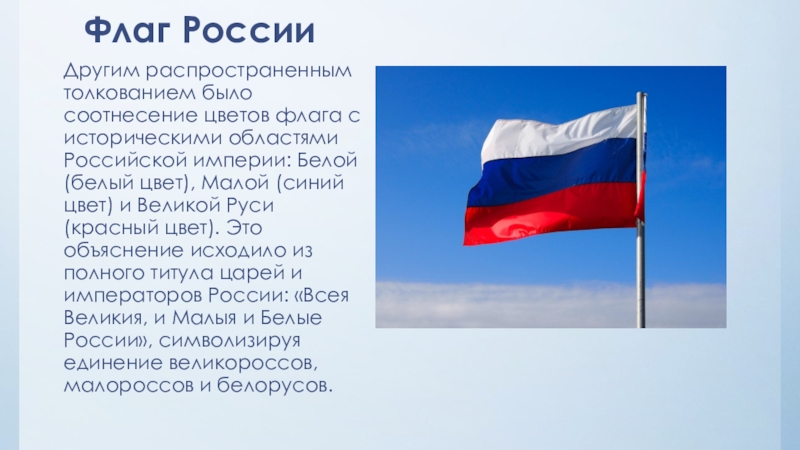 Флаг России

Другим распространенным толкованием было соотнесение цветов флага с историческими областями Российской империи: Белой (белый цвет), Малой (синий цвет) и Великой Руси (красный цвет). Это объяснение исходило из полного титула царей и императоров России: «Всея Великия, и Малыя и Белые России», символизируя единение великороссов, малороссов и белорусов.